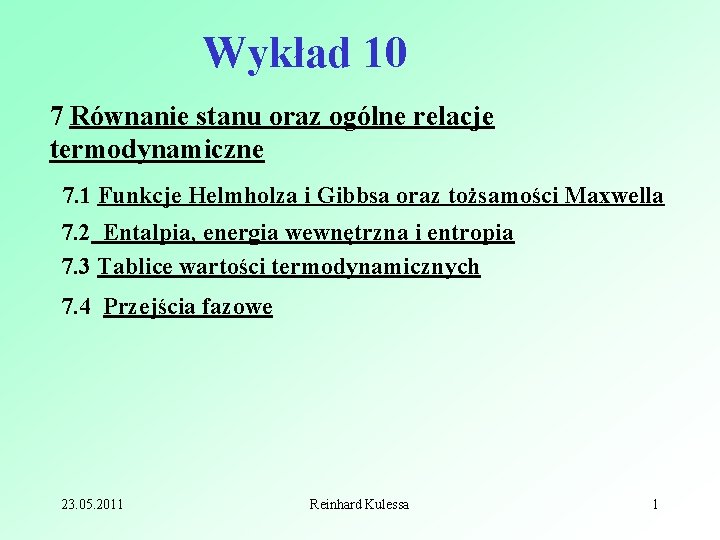 Wykład 10

7 Równanie stanu oraz ogólne relacje termodynamiczne

7.1 Funkcje Helmholza i Gibbsa oraz tożsamości Maxwella

7.2 Entalpia, energia wewnętrzna i entropia

7.3 Tablice wartości termodynamicznych

7.4 Przejścia fazowe

23.05.2011

Reinhard Kulessa

1